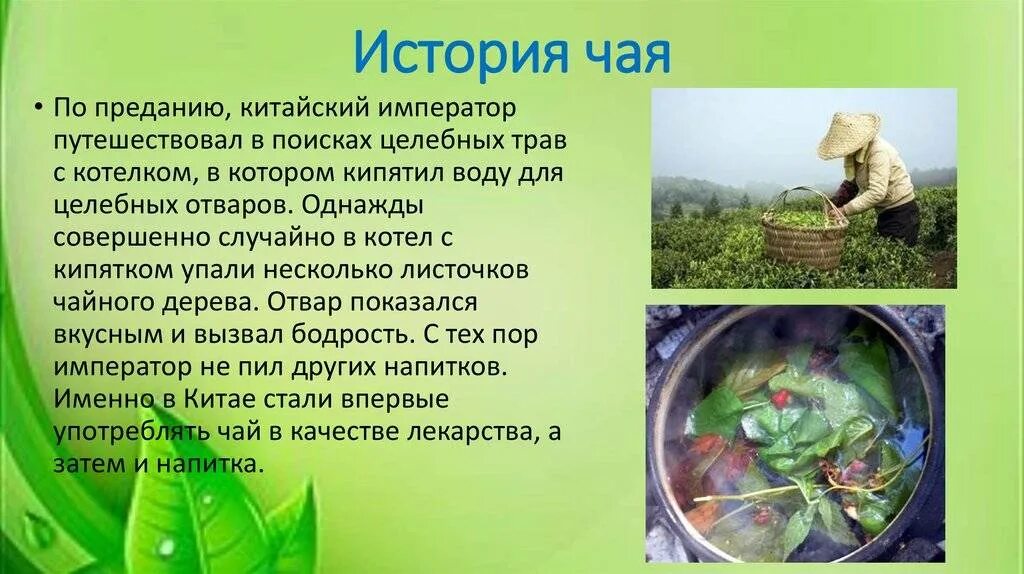 История чая

• По преданию, китайский император путешествовал в поисках целебных трав с котелком, в котором кипятил воду для целебных отваров. Однажды совершенно случайно в котел с кипятком упали несколько листочков чайного дерева. Отвар показался вкусным и вызвал бодрость. С тех пор император не пил других напитков. Именно в Китае стали впервые употреблять чай в качестве лекарства, а затем и напитка.